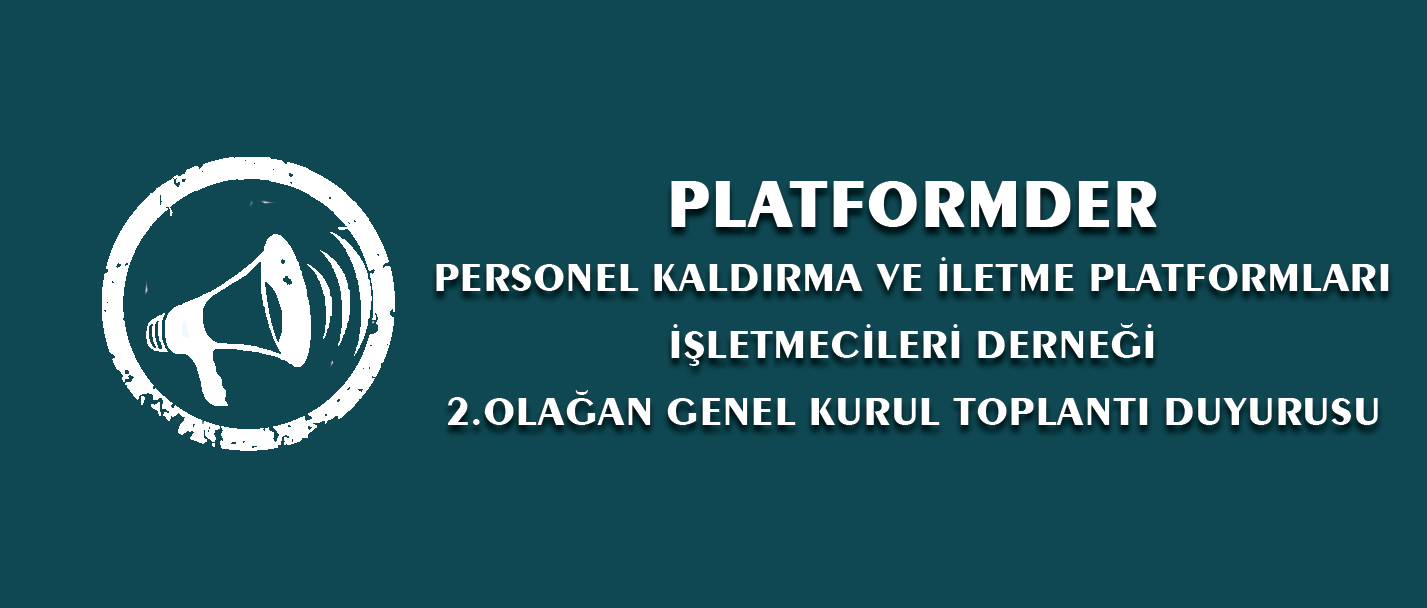 PLATFORMDER

PERSONEL KALDIRMA VE İLETME PLATFORMLARI

İŞLETMECİLERİ DERNEĞİ

2.OLAĞAN GENEL KURUL TOPLANTI DUYURUSU